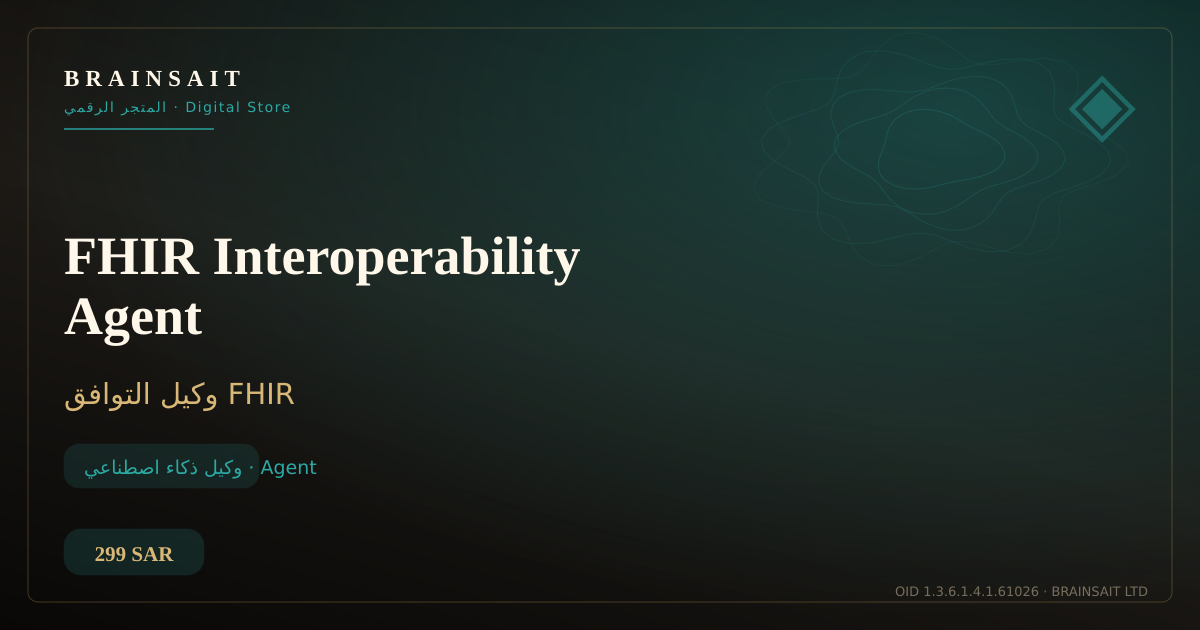 BRAINSAIT
المتجر الرقمي · Digital Store

FHIR Interoperability Agent

وكيل التوافق FHIR

وكيل ذكاء اصطناعي · Agent

299 SAR

OID 1.3.6.1.4.1.61026 · BRAINSAIT LTD